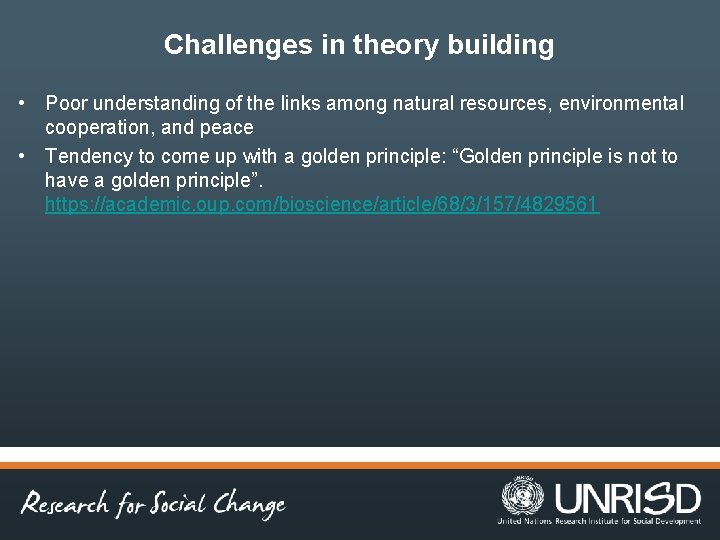 Challenges in theory building

• Poor understanding of the links among natural resources, environmental cooperation, and peace

• Tendency to come up with a golden principle: “Golden principle is not to have a golden principle”. https://academic.oup.com/bioscience/article/68/3/157/4829561

Research for Social Change

UNRISD
United Nations Research Institute for Social Development